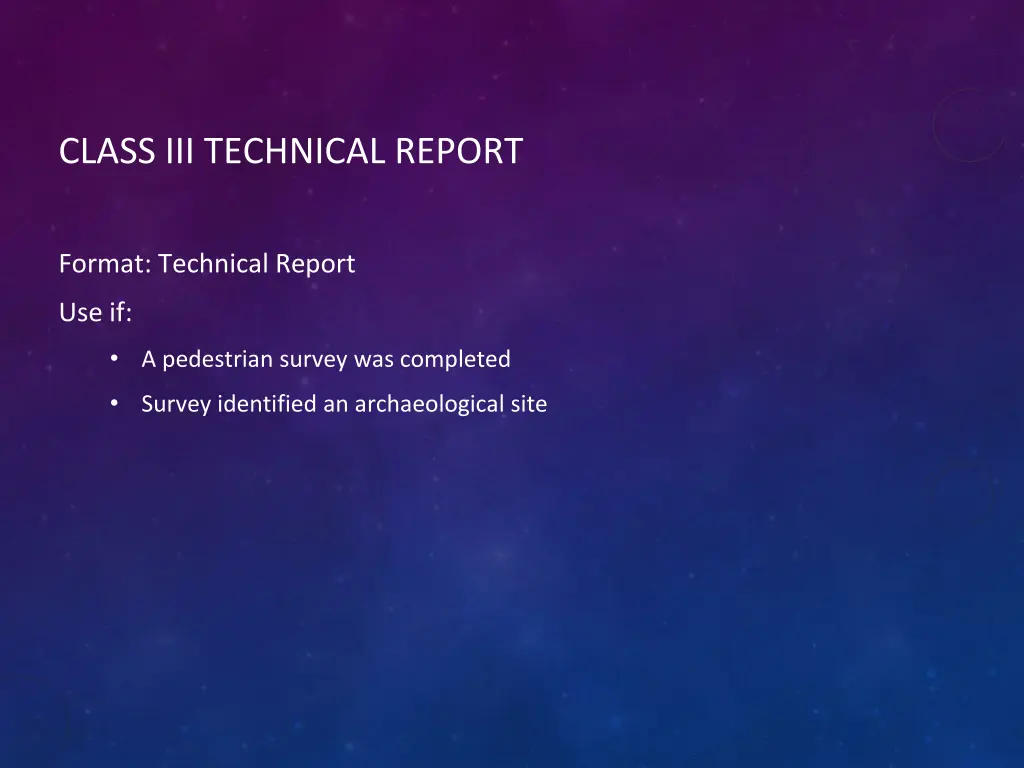 CLASS III TECHNICAL REPORT

Format: Technical Report

Use if:

• A pedestrian survey was completed
• Survey identified an archaeological site